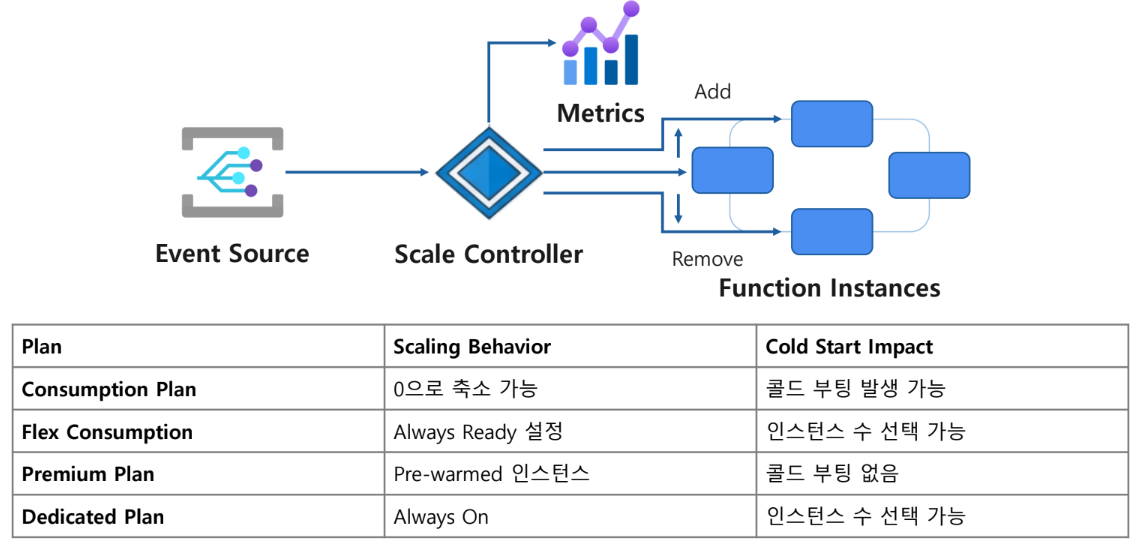 Metrics

Add

Event Source

Scale Controller

Remove

Function Instances

| Plan | Scaling Behavior | Cold Start Impact |
|---|---|---|
| Consumption Plan | 0으로 축소 가능 | 콜드 부팅 발생 가능 |
| Flex Consumption | Always Ready 설정 | 인스턴스 수 선택 가능 |
| Premium Plan | Pre-warmed 인스턴스 | 콜드 부팅 없음 |
| Dedicated Plan | Always On | 인스턴스 수 선택 가능 |